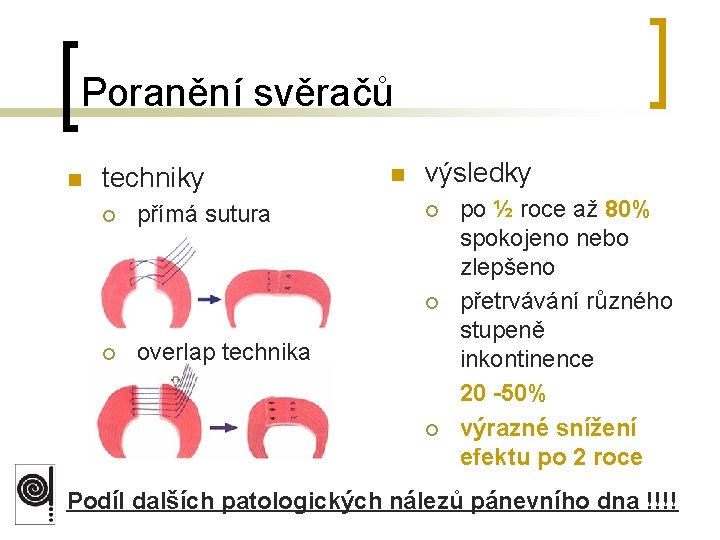 Poranění svěračů

techniky

přímá sutura

overlap technika

výsledky

po ½ roce až 80% spokojeno nebo zlepšeno

přetrvávání různého stupeně inkontinence

20 -50%

výrazné snížení efektu po 2 roce

Podíl dalších patologických nálezů pánevního dna !!!!